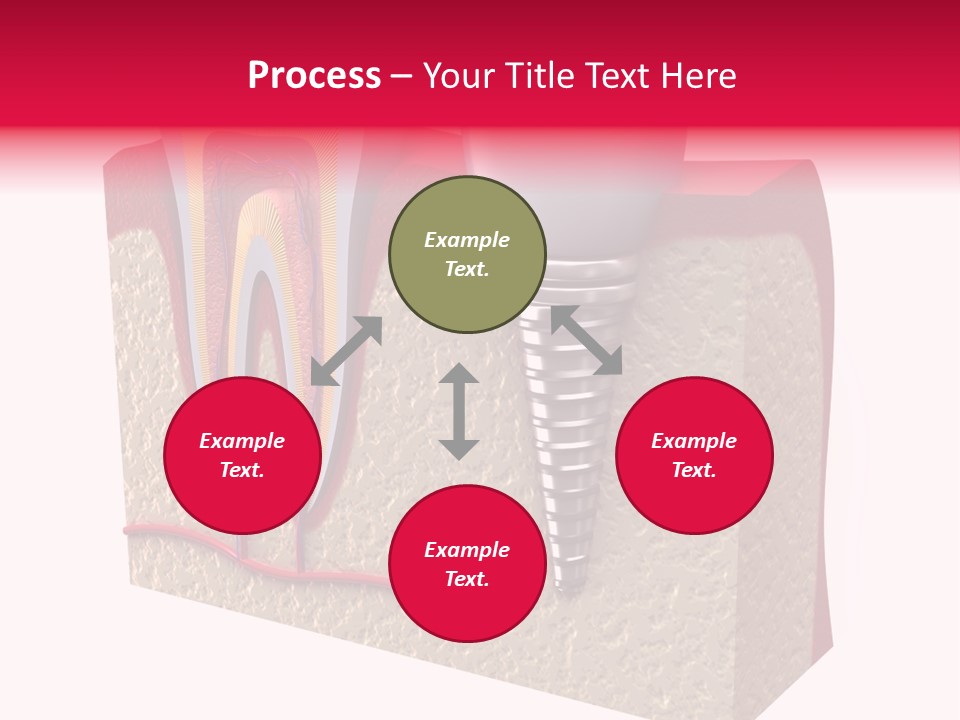 Process – Your Title Text Here

Example Text.

Example Text.

Example Text.

Example Text.